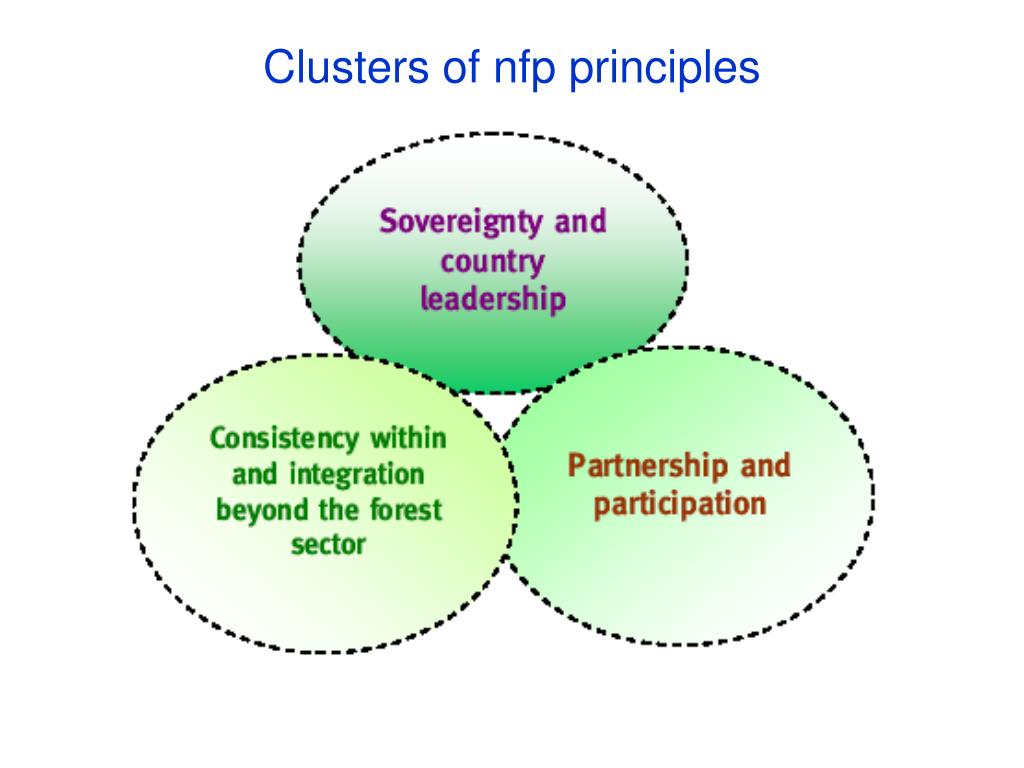 Clusters of nfp principles

Sovereignty and country leadership

Consistency within and integration beyond the forest sector

Partnership and participation